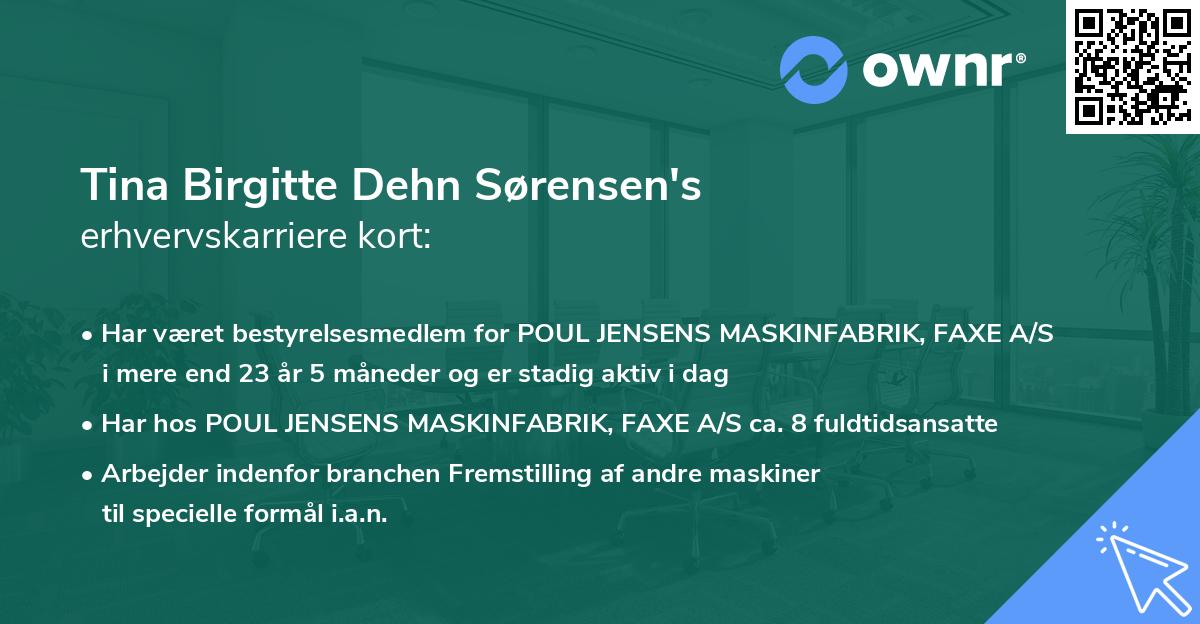 ownr®

Tina Birgitte Dehn Sørensen's erhvervskarriere kort:

• Har været bestyrelsesmedlem for POUL JENSENS MASKINFABRIK, FAXE A/S i mere end 23 år 5 måneder og er stadig aktiv i dag

• Har hos POUL JENSENS MASKINFABRIK, FAXE A/S ca. 8 fuldtidsansatte

• Arbejder indenfor branchen Fremstilling af andre maskiner til specielle formål i.a.n.